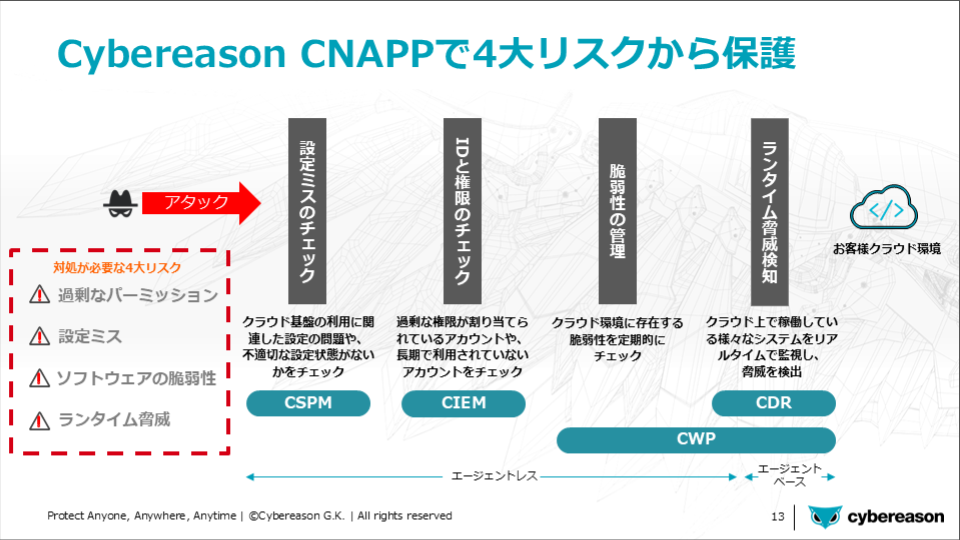 Cybereason CNAPPで4大リスクから保護

アタック

対処が必要な4大リスク
過剰なパーミッション
設定ミス
ソフトウェアの脆弱性
ランタイム脅威

設定ミスのチェック

クラウド基盤の利用に関連した設定の問題や、不適切な設定状態がないかをチェック

CSPM

IDと権限のチェック

過剰な権限が割り当てられているアカウントや、長期で利用されていないアカウントをチェック

CIEM

脆弱性の管理

クラウド環境に存在する脆弱性を定期的にチェック

ランタイム脅威検知

クラウド上で稼働している様々なシステムをリアルタイムで監視し、脅威を検出

CDR

CWP

お客様クラウド環境

エージェントレス

エージェントベース

Protect Anyone, Anywhere, Anytime | ©Cybereason G.K. | All rights reserved

13

cybereason